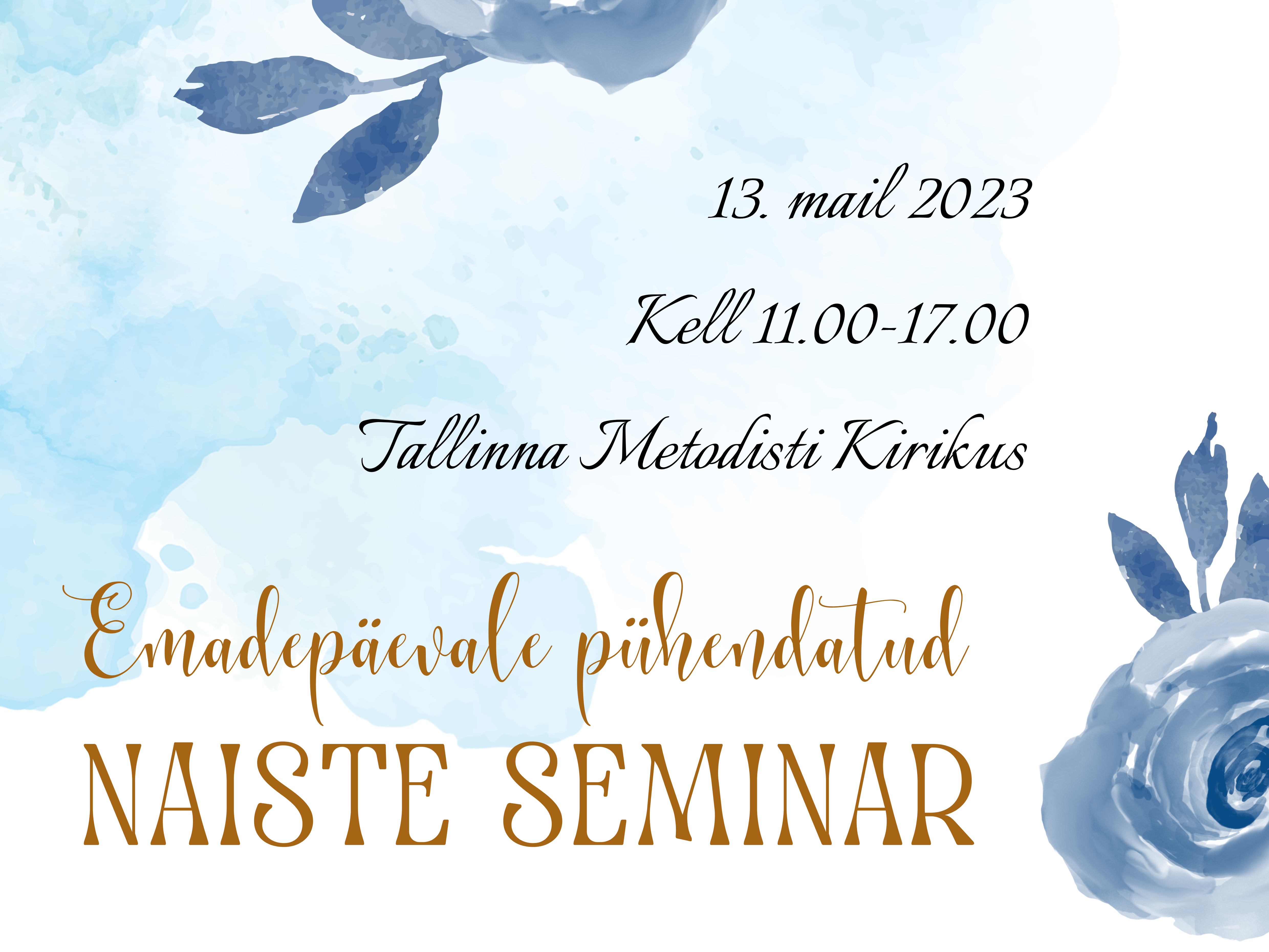 13. mail 2023

Kell 11.00-17.00

Tallinna Metodisti Kirikus

Emadepäevale pühendatud
NAISTE SEMINAR